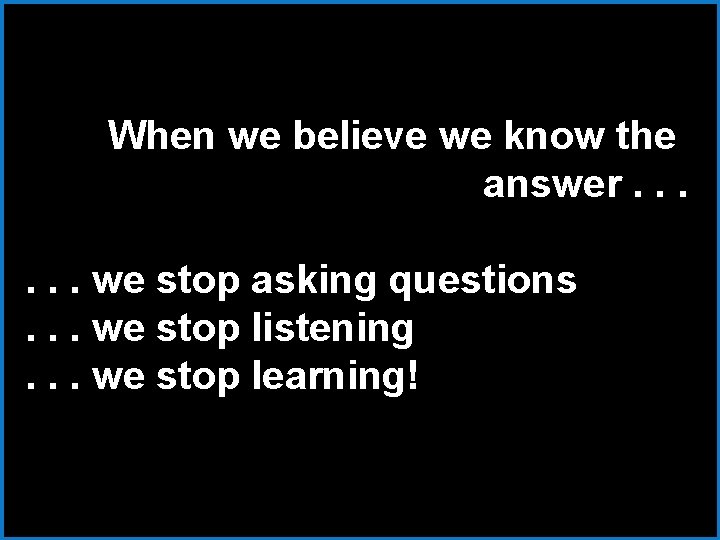 When we believe we know the answer . . .

. . . we stop asking questions
. . . we stop listening
. . . we stop learning!